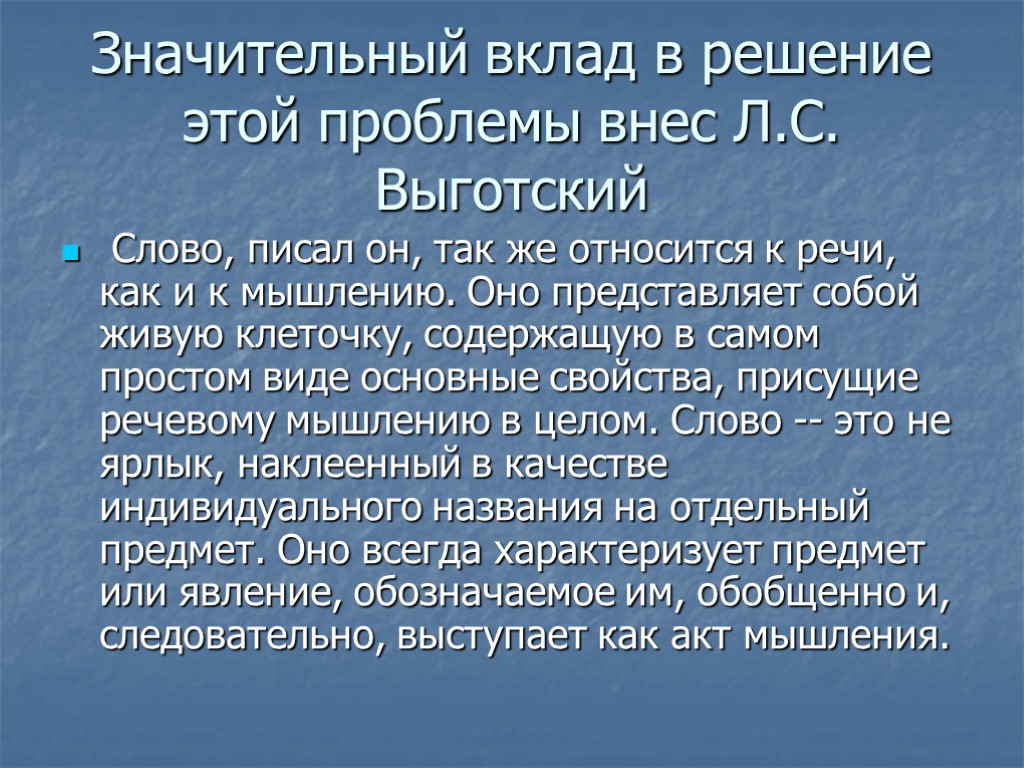 Значительный вклад в решение этой проблемы внес Л.С. Выготский

Слово, писал он, так же относится к речи, как и к мышлению. Оно представляет собой живую клеточку, содержащую в самом простом виде основные свойства, присущие речевому мышлению в целом. Слово -- это не ярлык, наклеенный в качестве индивидуального названия на отдельный предмет. Оно всегда характеризует предмет или явление, обозначаемое им, обобщенно и, следовательно, выступает как акт мышления.